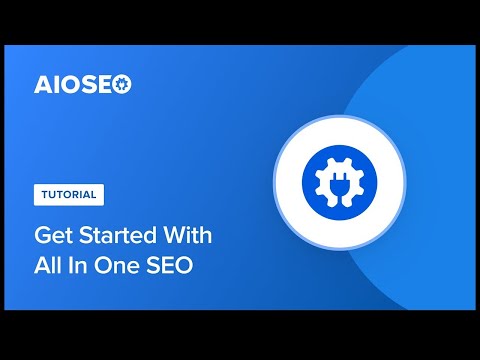 AIOSEO

TUTORIAL

Get Started With All In One SEO